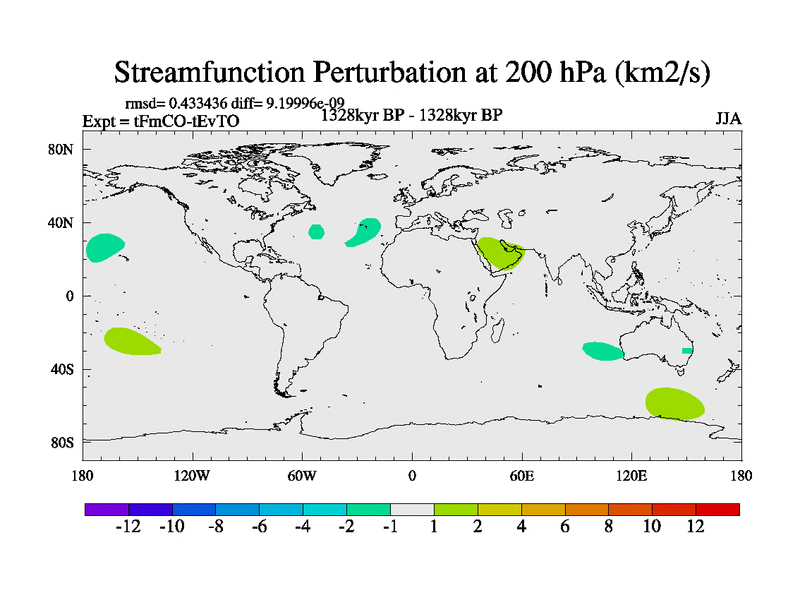 Streamfunction Perturbation at 200 hPa (km2/s)

rmsd= 0.433436 diff= 9.19996e-09
Expt = tFmCO-tEvTO
1328kyr BP - 1328kyr BP
JJA

80N
40N
0
40S
80S

180 120W 60W 0 60E 120E 180

-12 -10 -8 -6 -4 -2 -1 1 2 4 6 8 10 12